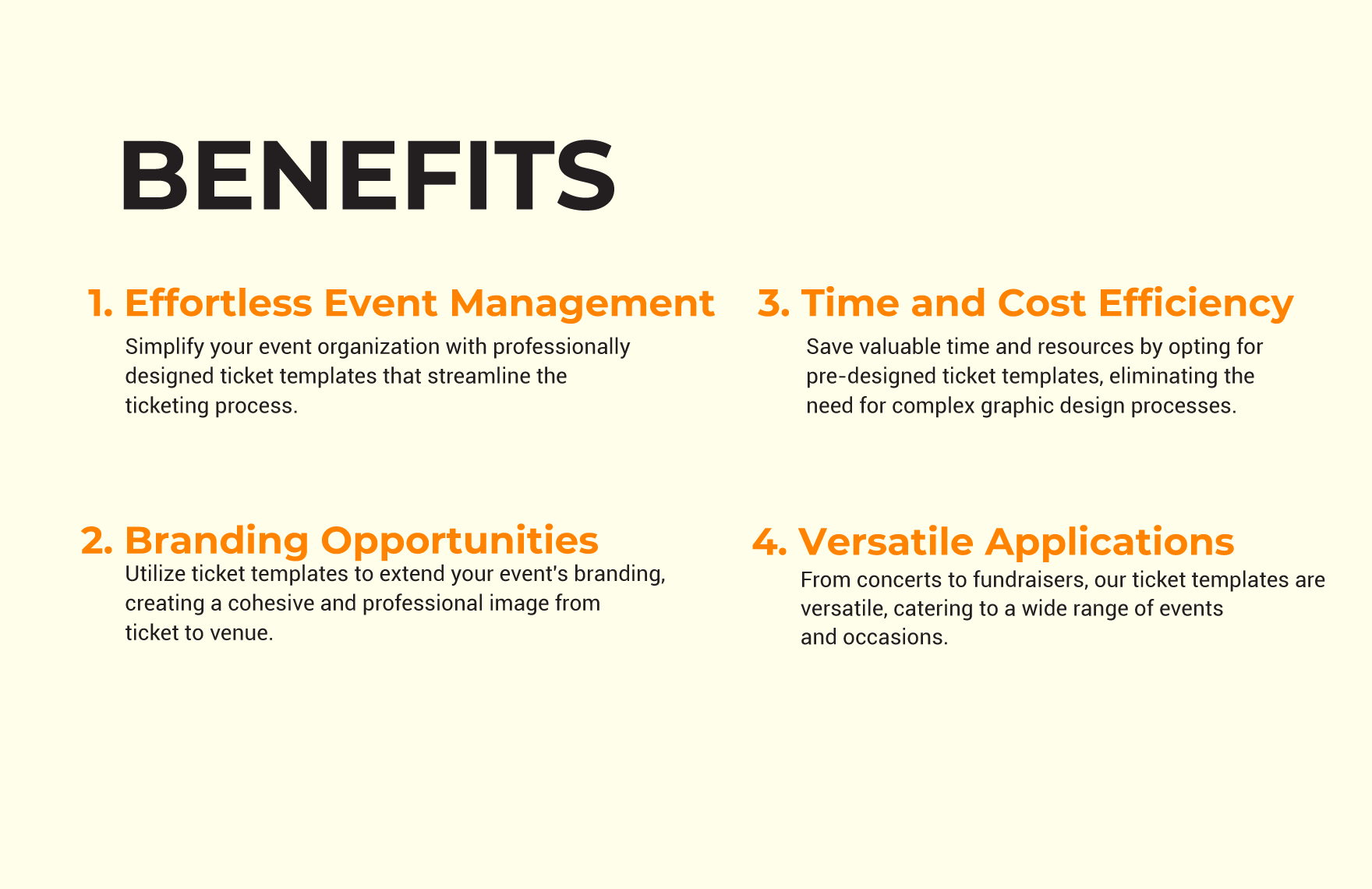 BENEFITS

1. Effortless Event Management

Simplify your event organization with professionally designed ticket templates that streamline the ticketing process.

2. Branding Opportunities

Utilize ticket templates to extend your event's branding, creating a cohesive and professional image from ticket to venue.

3. Time and Cost Efficiency

Save valuable time and resources by opting for pre-designed ticket templates, eliminating the need for complex graphic design processes.

4. Versatile Applications

From concerts to fundraisers, our ticket templates are versatile, catering to a wide range of events and occasions.